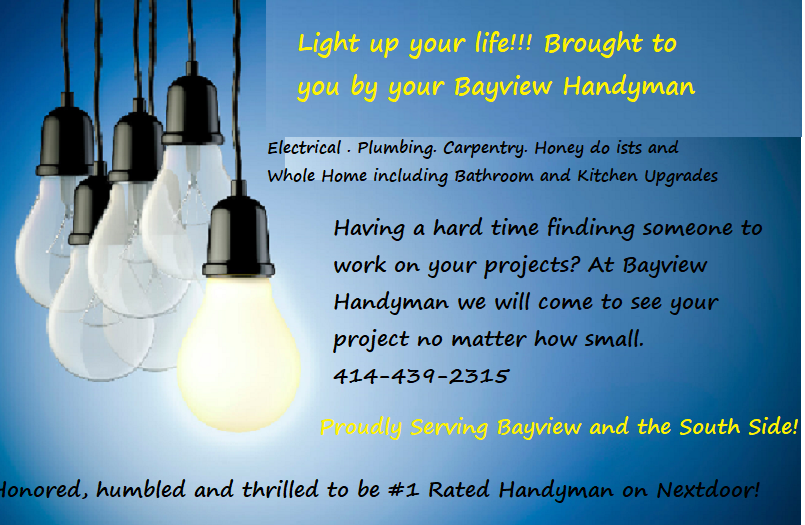 Light up your life!!! Brought to you by your Bayview Handyman

Electrical . Plumbing. Carpentry. Honey do ists and Whole Home including Bathroom and Kitchen Upgrades

Having a hard time findinng someone to work on your projects? At Bayview Handyman we will come to see your project no matter how small.
414-439-2315

Proudly Serving Bayview and the South Side!

Honored, humbled and thrilled to be #1 Rated Handyman on Nextdoor!